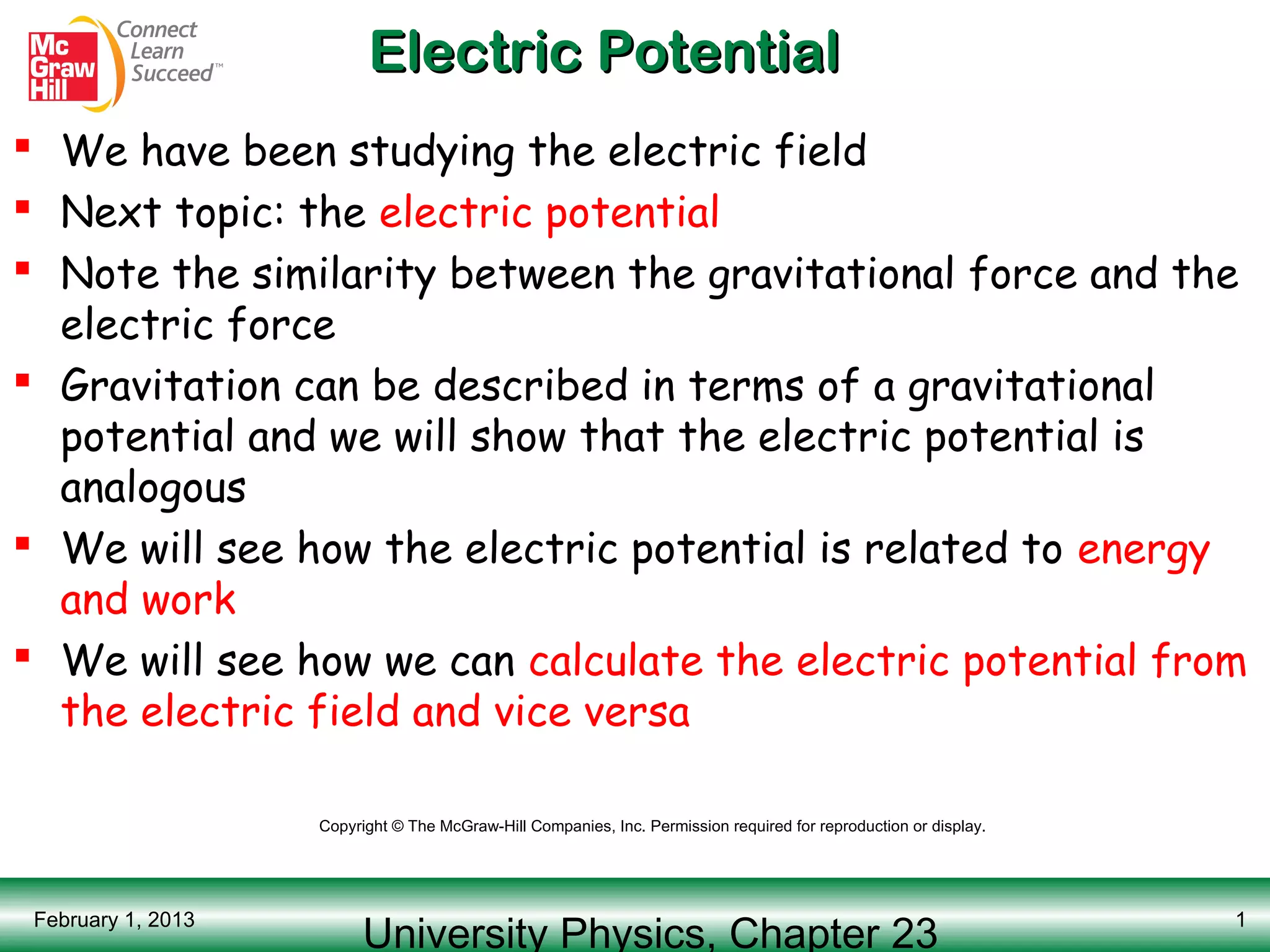 Mc Graw Hill

Connect Learn Succeed™

Electric Potential

▪ We have been studying the electric field

▪ Next topic: the electric potential

▪ Note the similarity between the gravitational force and the electric force

▪ Gravitation can be described in terms of a gravitational potential and we will show that the electric potential is analogous

▪ We will see how the electric potential is related to energy and work

▪ We will see how we can calculate the electric potential from the electric field and vice versa

Copyright © The McGraw-Hill Companies, Inc. Permission required for reproduction or display.

February 1, 2013

University Physics, Chapter 23

1